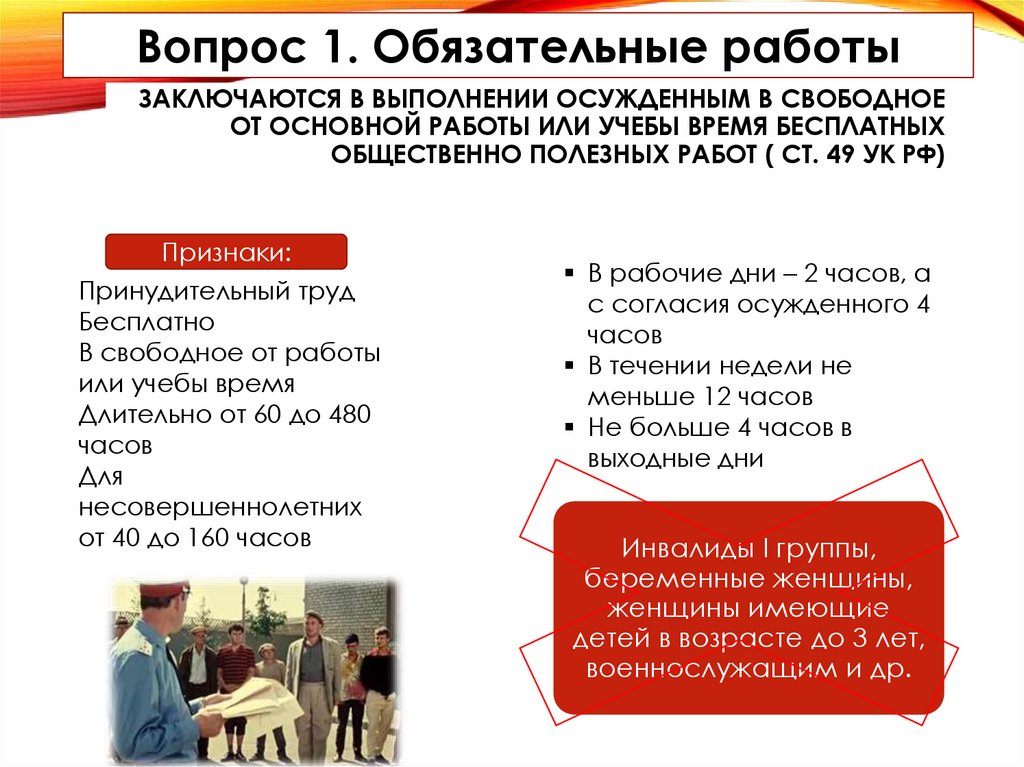 Вопрос 1. Обязательные работы

ЗАКЛЮЧАЮТСЯ В ВЫПОЛНЕНИИ ОСУЖДЕННЫМ В СВОБОДНОЕ ОТ ОСНОВНОЙ РАБОТЫ ИЛИ УЧЕБЫ ВРЕМЯ БЕСПЛАТНЫХ ОБЩЕСТВЕННО ПОЛЕЗНЫХ РАБОТ ( СТ. 49 УК РФ)

Признаки:

Принудительный труд
Бесплатно
В свободное от работы или учебы время
Длительно от 60 до 480 часов
Для несовершеннолетних от 40 до 160 часов

▪ В рабочие дни – 2 часов, а с согласия осужденного 4 часов
▪ В течении недели не меньше 12 часов
▪ Не больше 4 часов в выходные дни

Инвалиды I группы, беременные женщины, женщины имеющие детей в возрасте до 3 лет, военнослужащим и др.